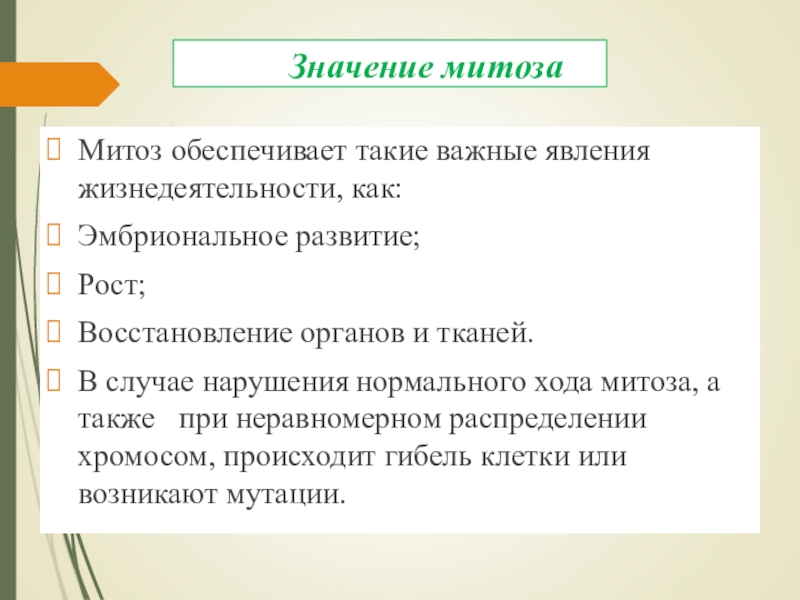 Значение митоза

Митоз обеспечивает такие важные явления жизнедеятельности, как:

Эмбриональное развитие;

Рост;

Восстановление органов и тканей.

В случае нарушения нормального хода митоза, а также при неравномерном распределении хромосом, происходит гибель клетки или возникают мутации.